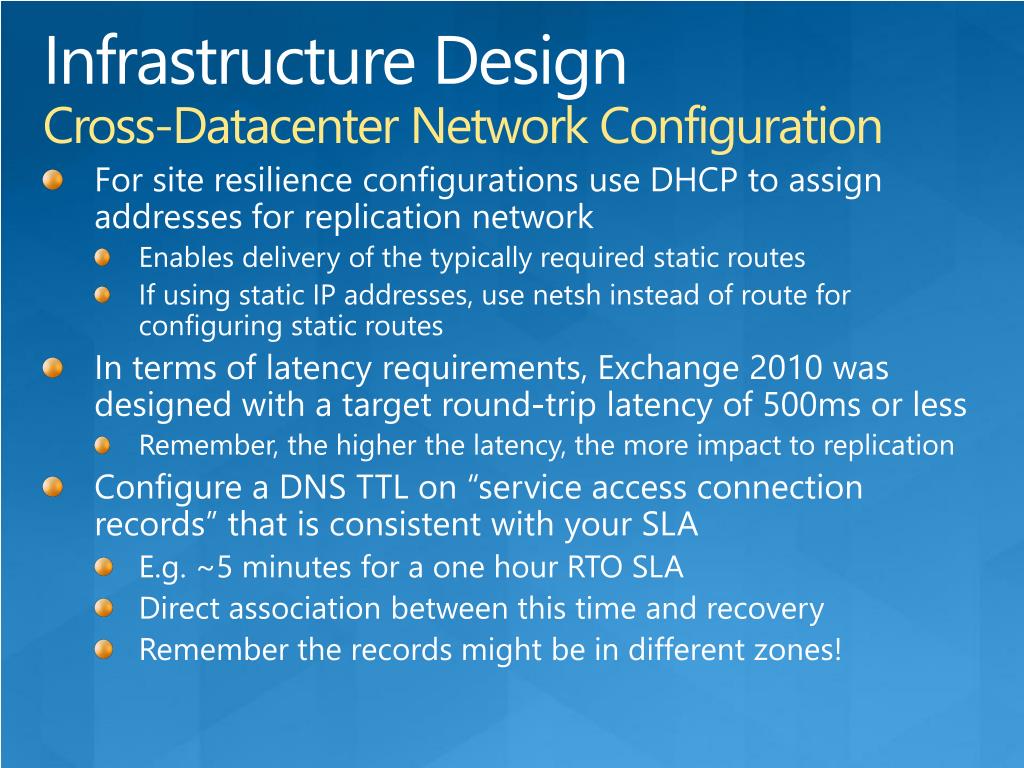 Infrastructure Design
Cross-Datacenter Network Configuration

For site resilience configurations use DHCP to assign addresses for replication network

Enables delivery of the typically required static routes

If using static IP addresses, use netsh instead of route for configuring static routes

In terms of latency requirements, Exchange 2010 was designed with a target round-trip latency of 500ms or less

Remember, the higher the latency, the more impact to replication

Configure a DNS TTL on “service access connection records” that is consistent with your SLA

E.g. ~5 minutes for a one hour RTO SLA

Direct association between this time and recovery

Remember the records might be in different zones!